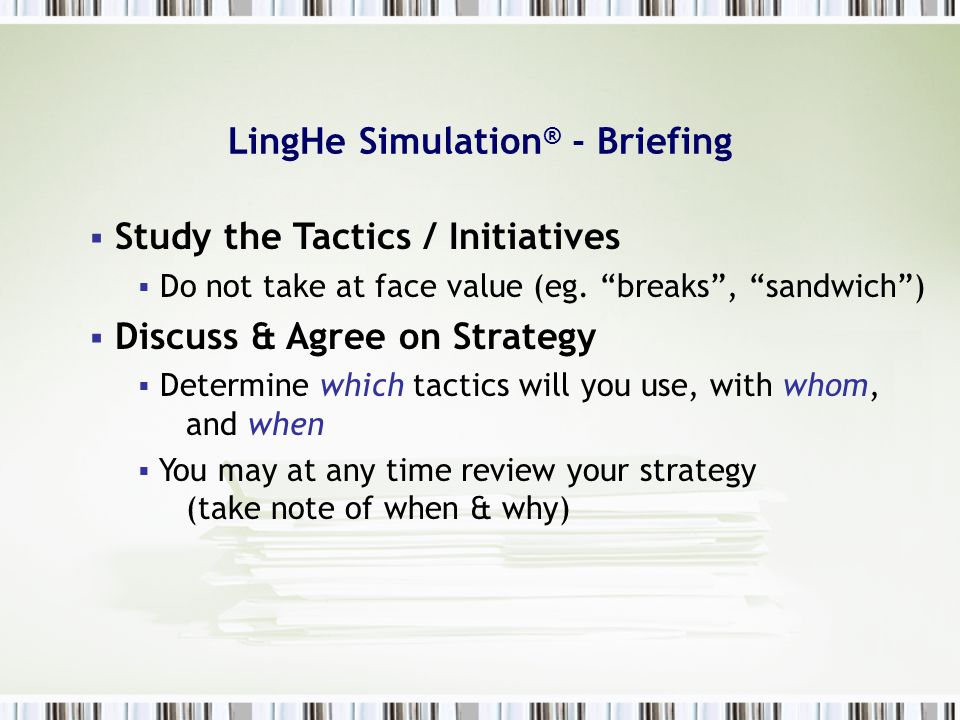 LingHe Simulation® - Briefing

▪ Study the Tactics / Initiatives

▪ Do not take at face value (eg. “breaks”, “sandwich”)

▪ Discuss & Agree on Strategy

▪ Determine which tactics will you use, with whom, and when

▪ You may at any time review your strategy (take note of when & why)